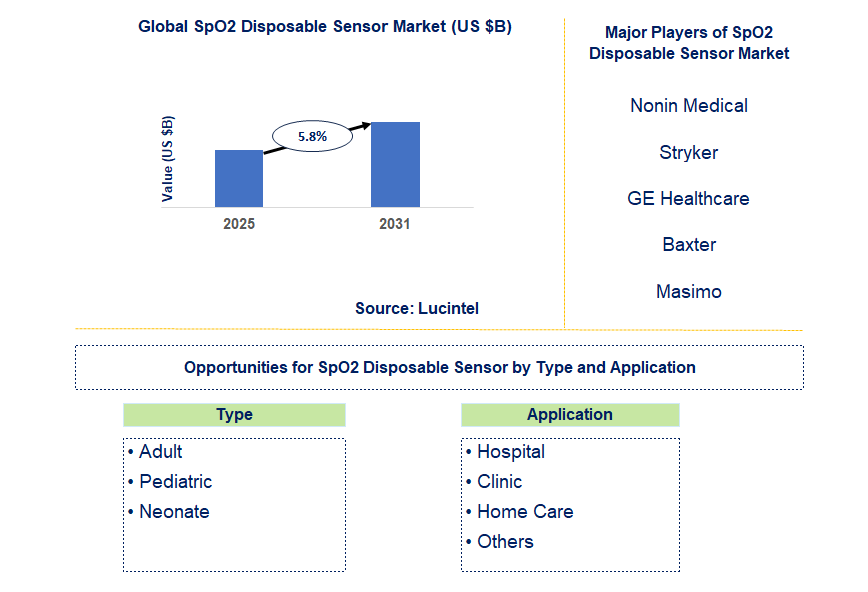 Global SpO2 Disposable Sensor Market (US $B)

Value (US $B)

5.8%

2025

2031

Source: Lucintel

Major Players of SpO2 Disposable Sensor Market

Nonin Medical

Stryker

GE Healthcare

Baxter

Masimo

Opportunities for SpO2 Disposable Sensor by Type and Application

Type

• Adult
• Pediatric
• Neonate

Application

• Hospital
• Clinic
• Home Care
• Others